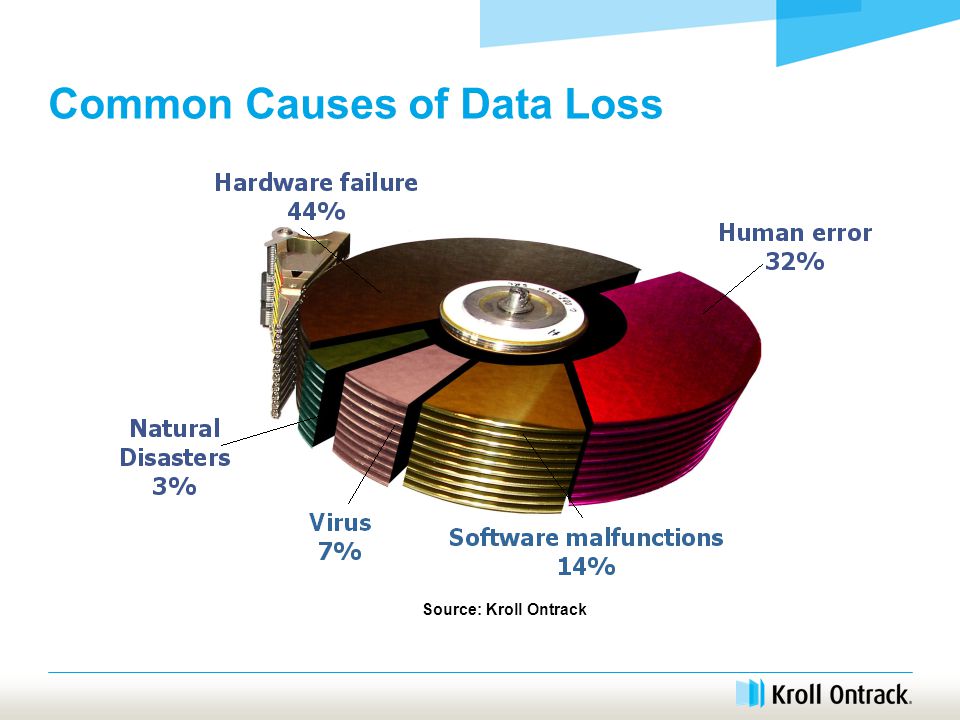 Common Causes of Data Loss

Hardware failure
44%

Human error
32%

Natural Disasters
3%

Virus
7%

Software malfunctions
14%

Source: Kroll Ontrack

Kroll Ontrack.